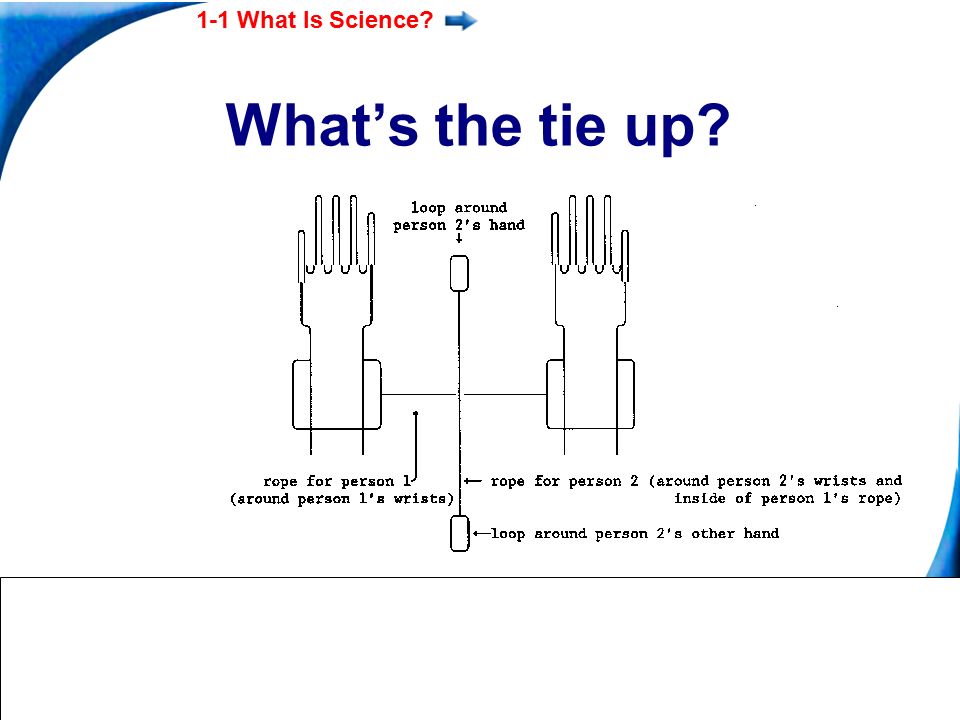 1-1 What Is Science?

What's the tie up?

loop around person 2's hand

rope for person 1 (around person 1's wrists)

rope for person 2 (around person 2's wrists and inside of person 1's rope)

loop around person 2's other hand